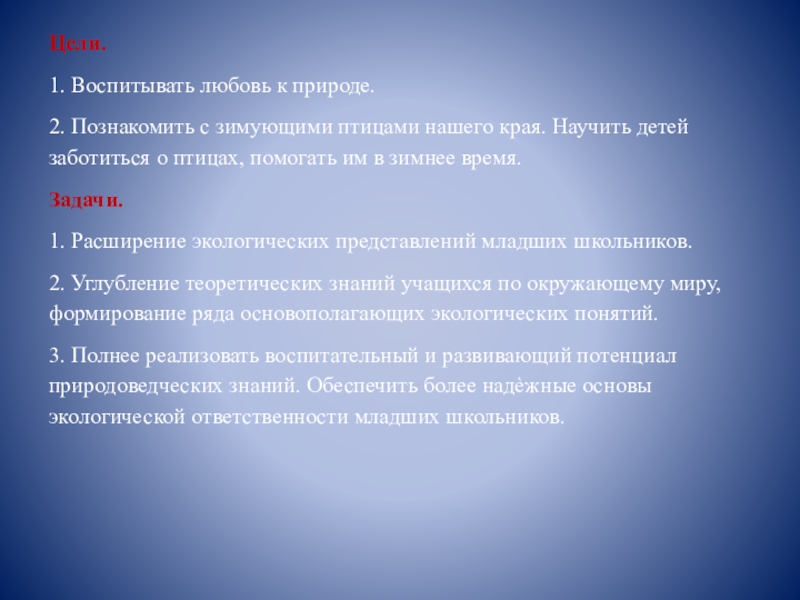 Цели.

1. Воспитывать любовь к природе.

2. Познакомить с зимующими птицами нашего края. Научить детей заботиться о птицах, помогать им в зимнее время.

Задачи.

1. Расширение экологических представлений младших школьников.

2. Углубление теоретических знаний учащихся по окружающему миру, формирование ряда основополагающих экологических понятий.

3. Полнее реализовать воспитательный и развивающий потенциал природоведческих знаний. Обеспечить более надѐжные основы экологической ответственности младших школьников.